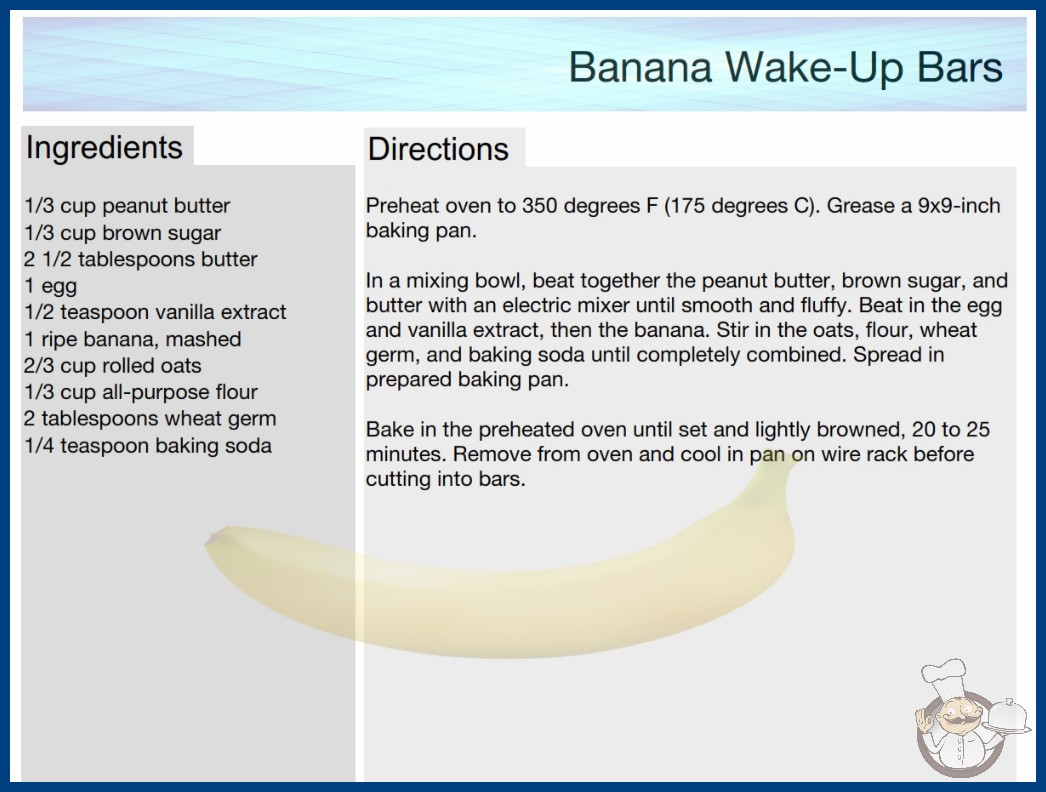 Banana Wake-Up Bars

Ingredients

1/3 cup peanut butter
1/3 cup brown sugar
2 1/2 tablespoons butter
1 egg
1/2 teaspoon vanilla extract
1 ripe banana, mashed
2/3 cup rolled oats
1/3 cup all-purpose flour
2 tablespoons wheat germ
1/4 teaspoon baking soda

Directions

Preheat oven to 350 degrees F (175 degrees C). Grease a 9x9-inch baking pan.

In a mixing bowl, beat together the peanut butter, brown sugar, and butter with an electric mixer until smooth and fluffy. Beat in the egg and vanilla extract, then the banana. Stir in the oats, flour, wheat germ, and baking soda until completely combined. Spread in prepared baking pan.

Bake in the preheated oven until set and lightly browned, 20 to 25 minutes. Remove from oven and cool in pan on wire rack before cutting into bars.